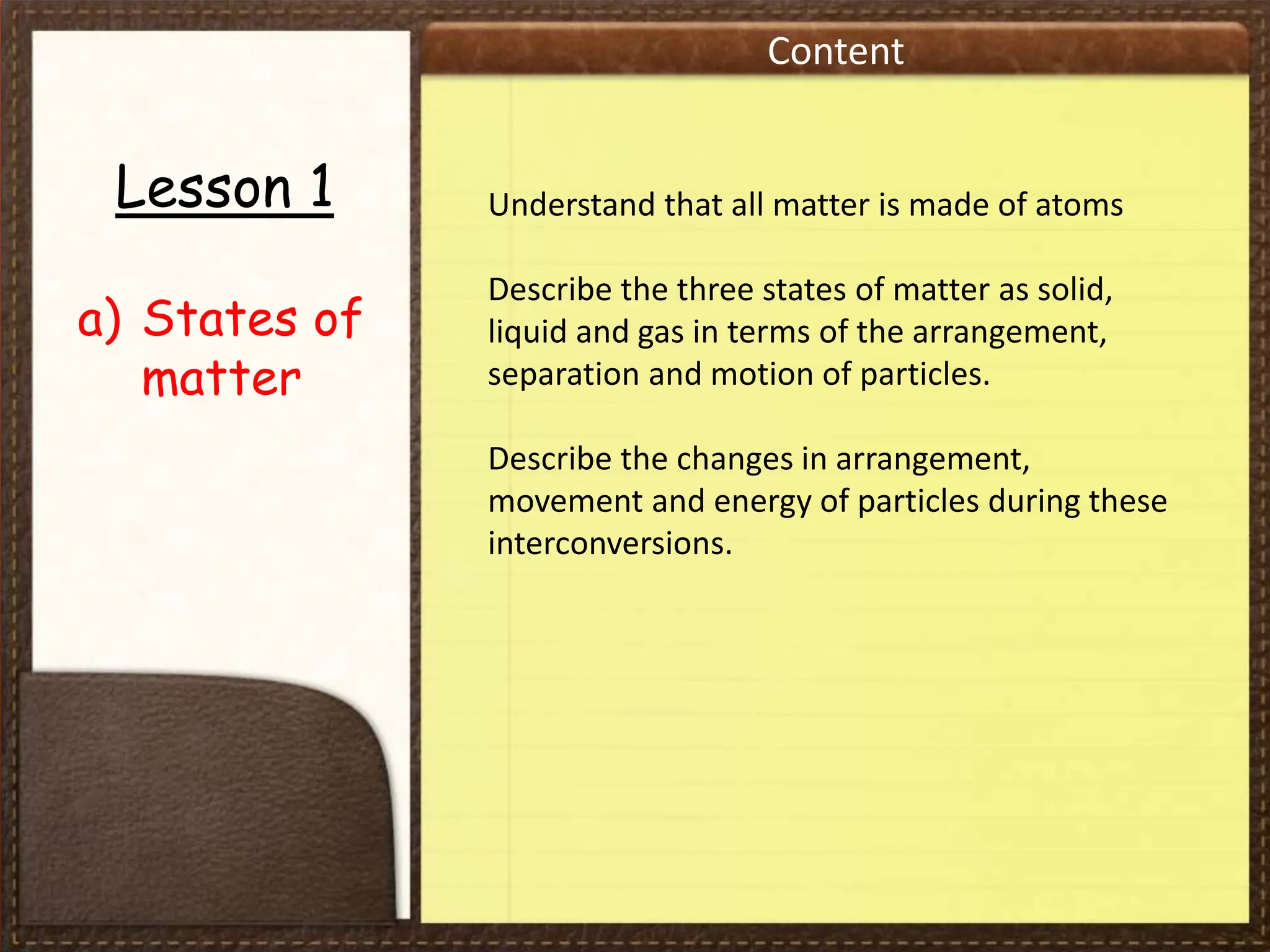 Lesson 1

a) States of matter

Content

Understand that all matter is made of atoms

Describe the three states of matter as solid, liquid and gas in terms of the arrangement, separation and motion of particles.

Describe the changes in arrangement, movement and energy of particles during these interconversions.